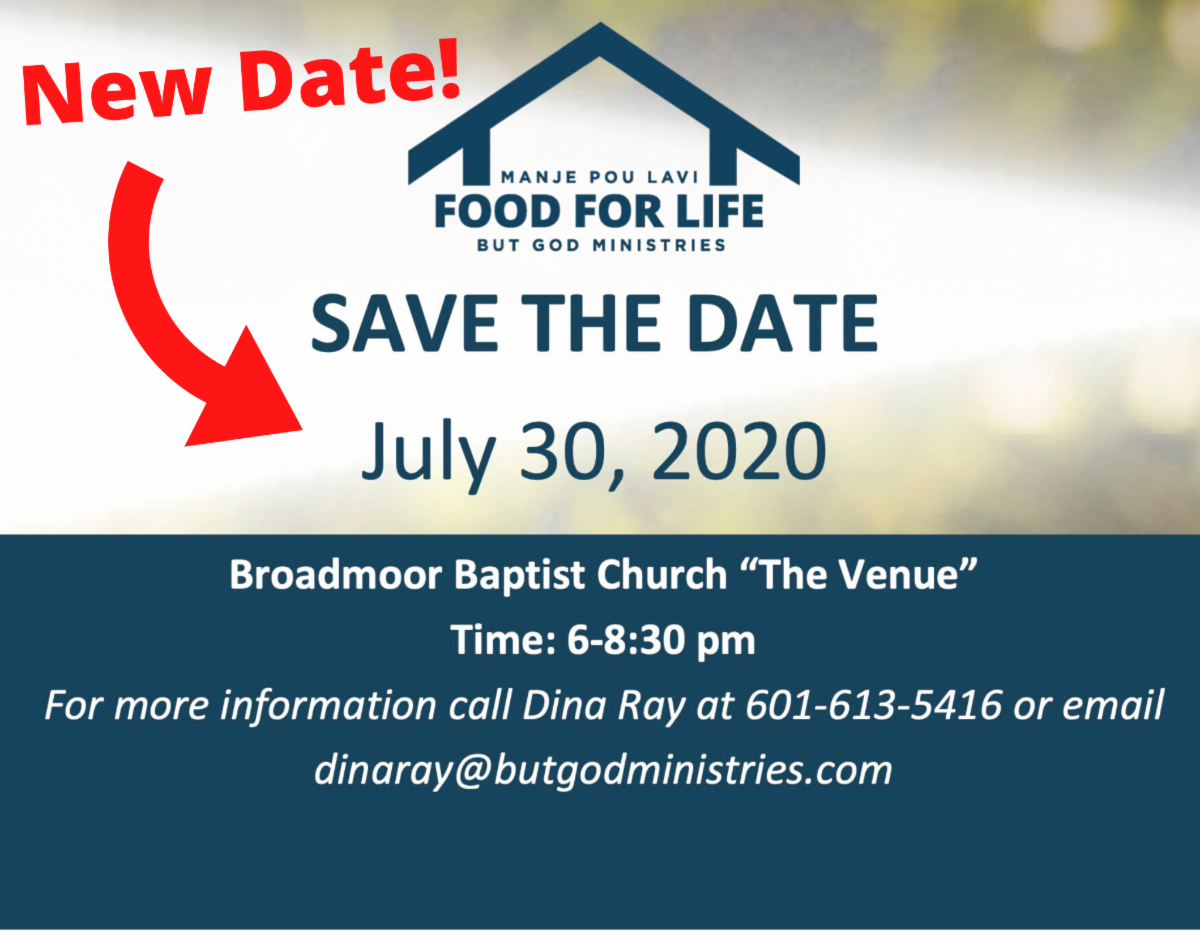 New Date!

MANJE POU LAVI
FOOD FOR LIFE
BUT GOD MINISTRIES

SAVE THE DATE

July 30, 2020

Broadmoor Baptist Church “The Venue”

Time: 6-8:30 pm

For more information call Dina Ray at 601-613-5416 or email dinaray@butgodministries.com